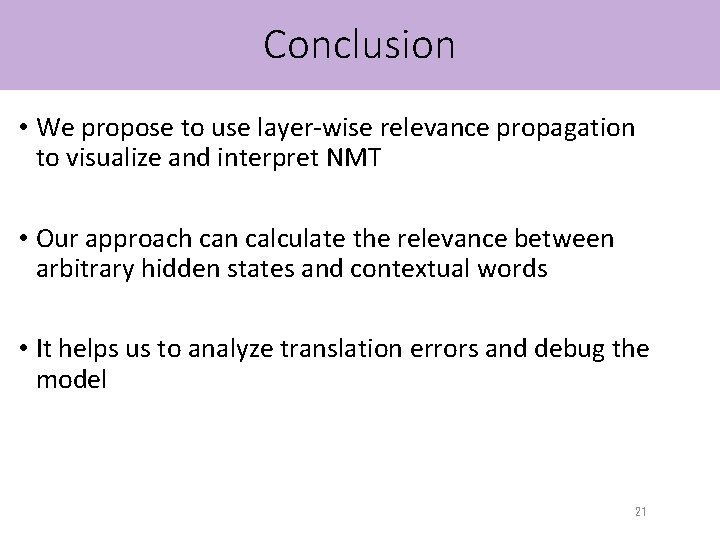 Conclusion

• We propose to use layer-wise relevance propagation to visualize and interpret NMT

• Our approach can calculate the relevance between arbitrary hidden states and contextual words

• It helps us to analyze translation errors and debug the model

21